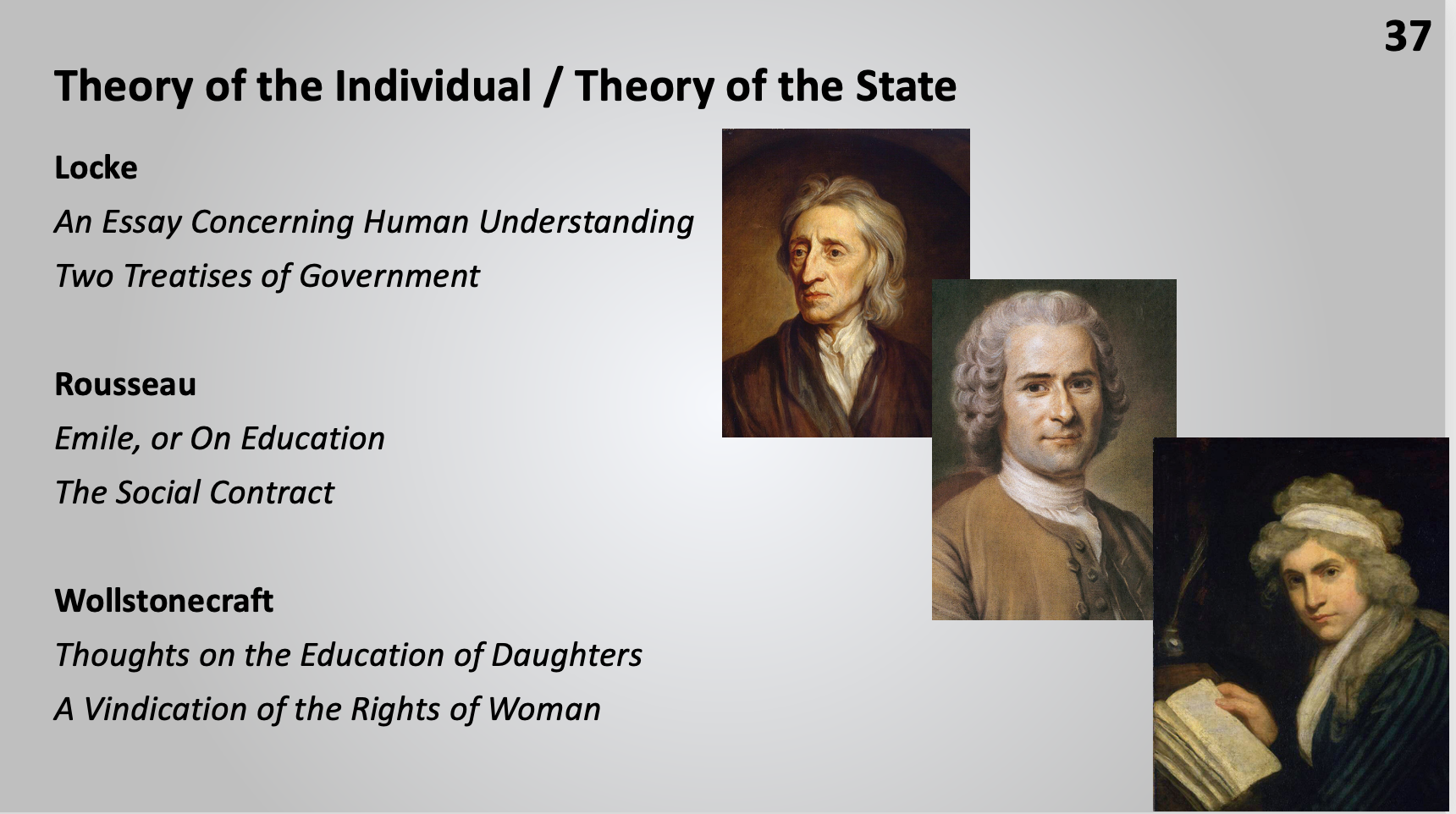 37

Theory of the Individual / Theory of the State

Locke

An Essay Concerning Human Understanding

Two Treatises of Government

Rousseau

Emile, or On Education

The Social Contract

Wollstonecraft

Thoughts on the Education of Daughters

A Vindication of the Rights of Woman